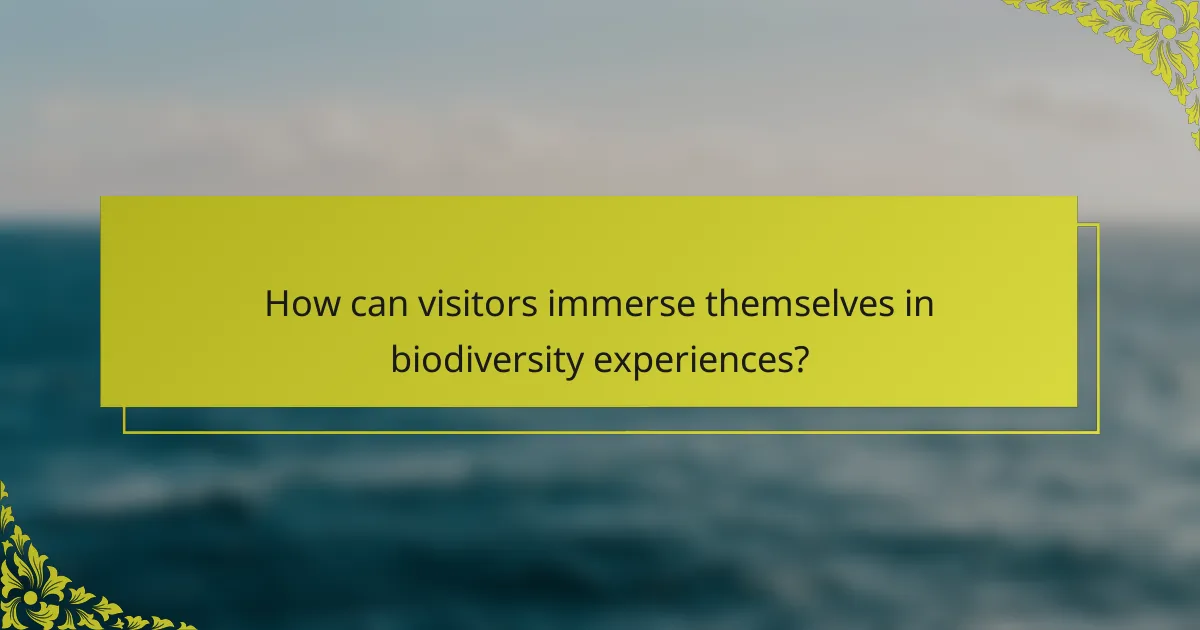 How can visitors immerse themselves in biodiversity experiences?